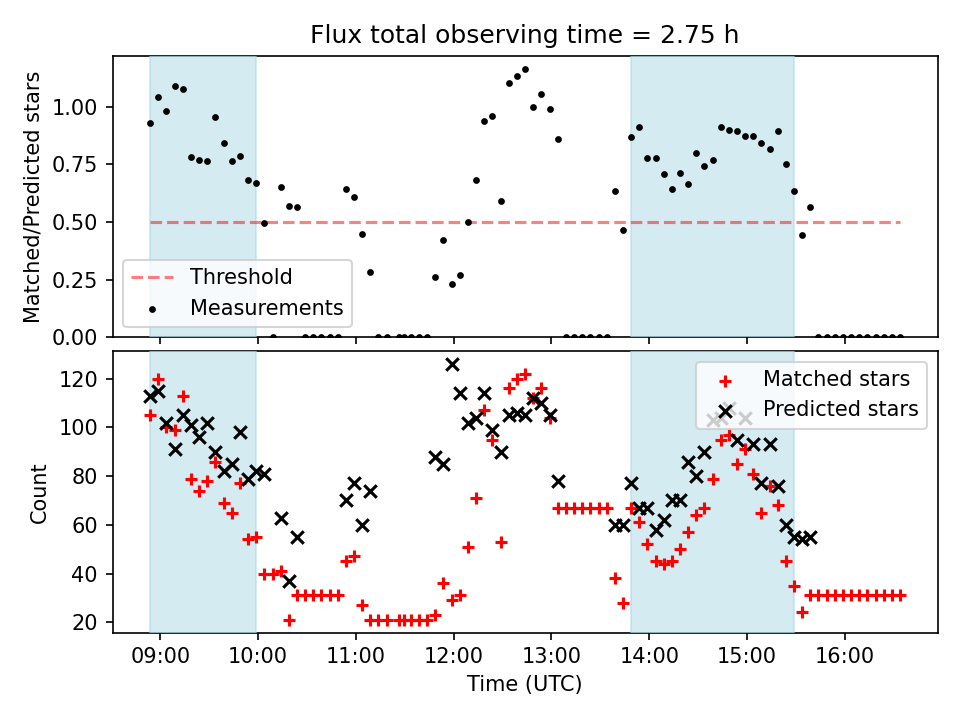 Flux total observing time = 2.75 h

Matched/Predicted stars

1.00
0.75
0.50
0.25
0.00

Threshold
Measurements

Count

120
100
80
60
40
20

Matched stars
Predicted stars

09:00
10:00
11:00
12:00
13:00
14:00
15:00
16:00

Time (UTC)